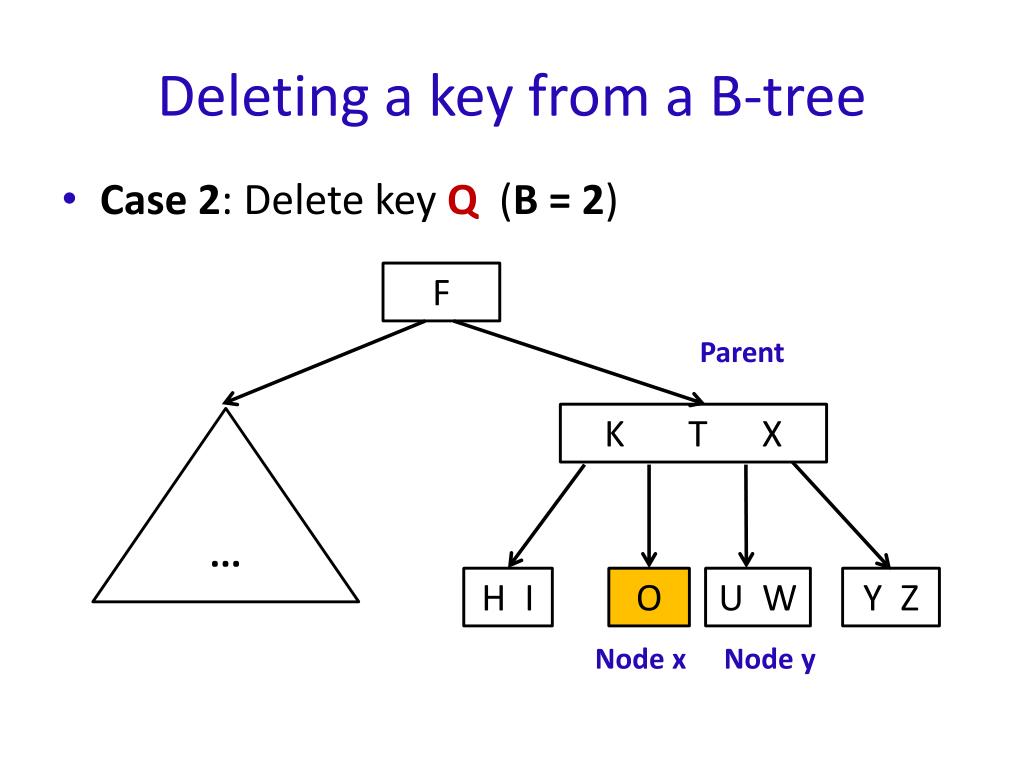 Deleting a key from a B-tree

• **Case 2**: Delete key **Q** (**B = 2**)

F

Parent

K T X

...

H I

O

U W

Y Z

Node x

Node y